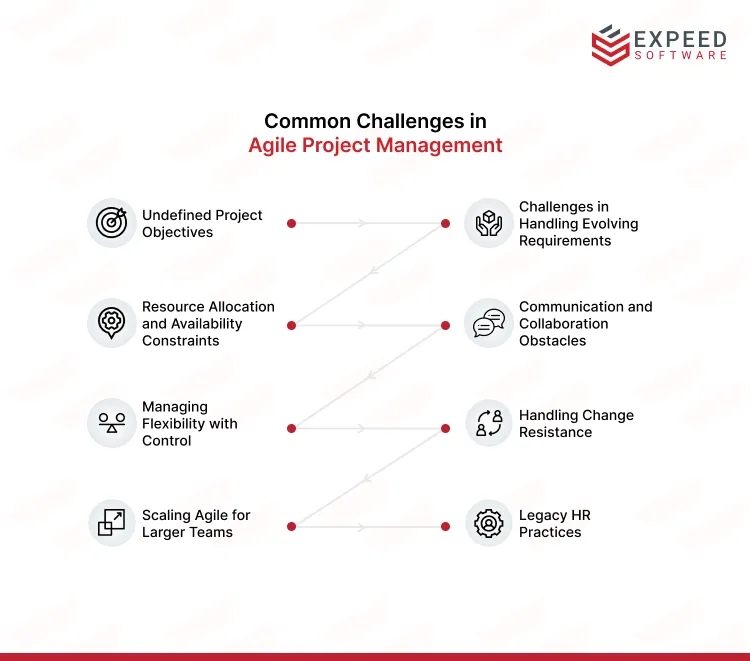 EXPEED
SOFTWARE

Common Challenges in
Agile Project Management

Undefined Project Objectives

Challenges in Handling Evolving Requirements

Resource Allocation and Availability Constraints

Communication and Collaboration Obstacles

Managing Flexibility with Control

Handling Change Resistance

Scaling Agile for Larger Teams

Legacy HR Practices